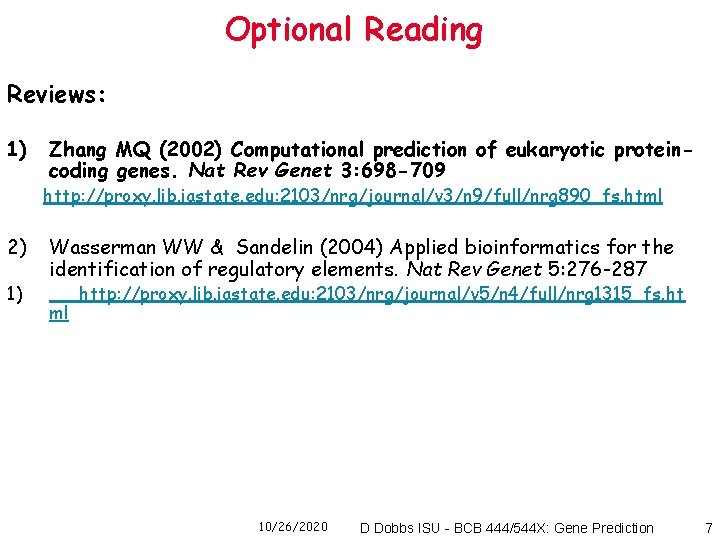 Optional Reading

Reviews:

1) Zhang MQ (2002) Computational prediction of eukaryotic protein-coding genes. Nat Rev Genet 3:698-709

http://proxy.lib.iastate.edu:2103/nrg/journal/v3/n9/full/nrg890_fs.html

2) Wasserman WW & Sandelin (2004) Applied bioinformatics for the identification of regulatory elements. Nat Rev Genet 5:276-287

1) http://proxy.lib.iastate.edu:2103/nrg/journal/v5/n4/full/nrg1315_fs.html

10/26/2020 D Dobbs ISU - BCB 444/544X: Gene Prediction 7